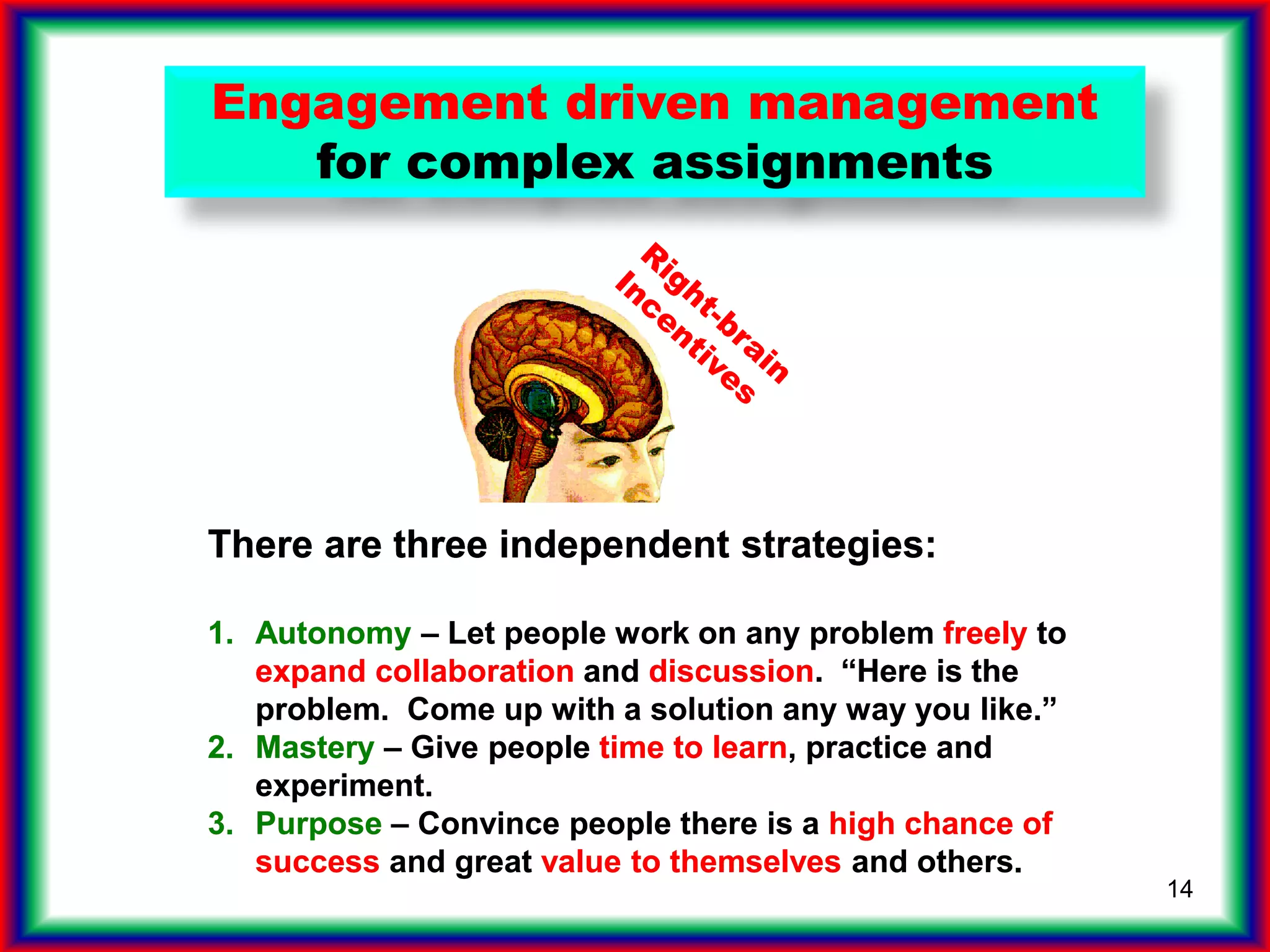 Engagement driven management
for complex assignments

Right-brain
Incentives

There are three independent strategies:

1. Autonomy – Let people work on any problem freely to expand collaboration and discussion. “Here is the problem. Come up with a solution any way you like.”
2. Mastery – Give people time to learn, practice and experiment.
3. Purpose – Convince people there is a high chance of success and great value to themselves and others.

14